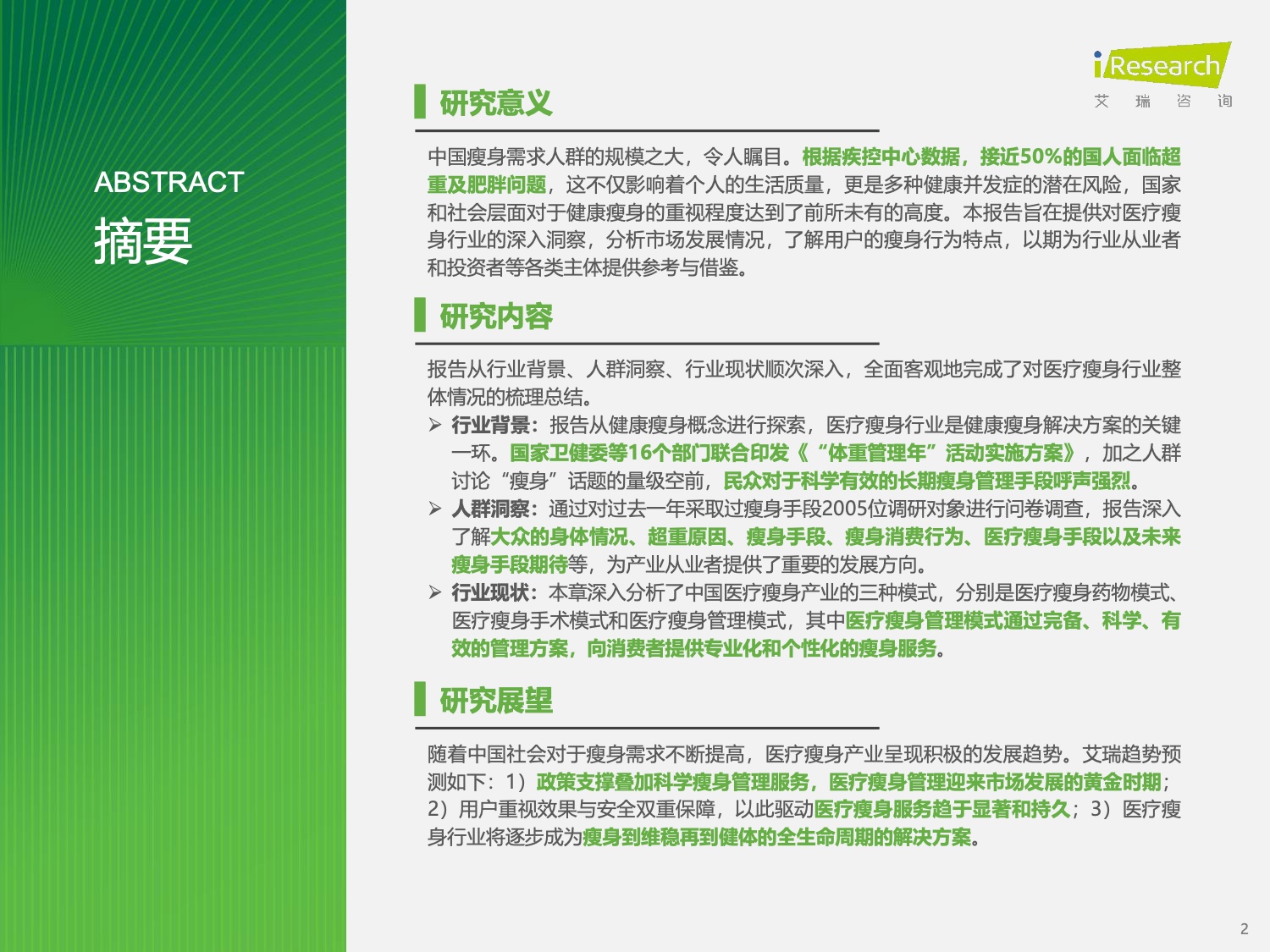 ABSTRACT
摘要

iResearch
艾 瑞 咨 询

研究意义

中国瘦身需求人群的规模之大，令人瞩目。根据疾控中心数据，接近50%的国人面临超重及肥胖问题，这不仅影响着个人的生活质量，更是多种健康并发症的潜在风险，国家和社会层面对于健康瘦身的重视程度达到了前所未有的高度。本报告旨在提供对医疗瘦身行业的深入洞察，分析市场发展情况，了解用户的瘦身行为特点，以期为行业从业者和投资者等各类主体提供参考与借鉴。

研究内容

报告从行业背景、人群洞察、行业现状顺次深入，全面客观地完成了对医疗瘦身行业整体情况的梳理总结。

➢ 行业背景：报告从健康瘦身概念进行探索，医疗瘦身行业是健康瘦身解决方案的关键一环。国家卫健委等16个部门联合印发《“体重管理年”活动实施方案》，加之人群讨论“瘦身”话题的量级空前，民众对于科学有效的长期瘦身管理手段呼声强烈。

➢ 人群洞察：通过对过去一年采取过瘦身手段2005位调研对象进行问卷调查，报告深入了解大众的身体情况、超重原因、瘦身手段、瘦身消费行为、医疗瘦身手段以及未来瘦身手段期待等，为产业从业者提供了重要的发展方向。

➢ 行业现状：本章深入分析了中国医疗瘦身产业的三种模式，分别是医疗瘦身药物模式、医疗瘦身手术模式和医疗瘦身管理模式，其中医疗瘦身管理模式通过完备、科学、有效的管理方案，向消费者提供专业化和个性化的瘦身服务。

研究展望

随着中国社会对于瘦身需求不断提高，医疗瘦身产业呈现积极的发展趋势。艾瑞趋势预测如下：1）政策支撑叠加科学瘦身管理服务，医疗瘦身管理迎来市场发展的黄金时期；2）用户重视效果与安全双重保障，以此驱动医疗瘦身服务趋于显著和持久；3）医疗瘦身行业将逐步成为瘦身到维稳再到健体的全生命周期的解决方案。

2